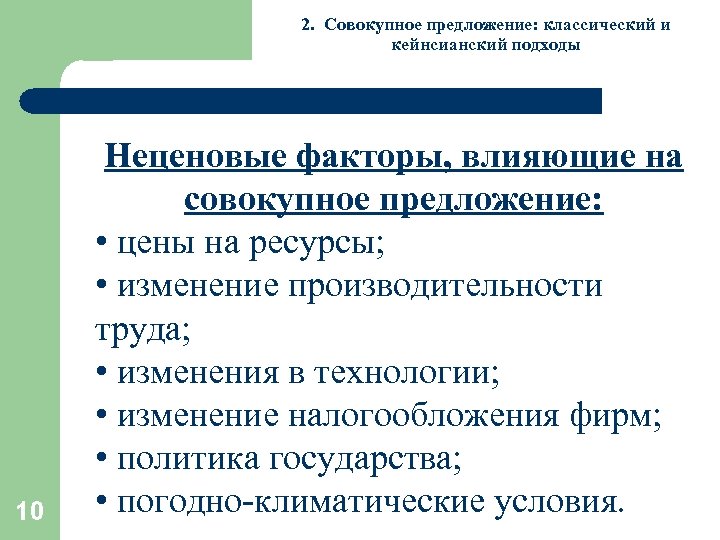 2. Совокупное предложение: классический и кейнсианский подходы

Неценовые факторы, влияющие на совокупное предложение:

• цены на ресурсы;
• изменение производительности труда;
• изменения в технологии;
• изменение налогообложения фирм;
• политика государства;
• погодно-климатические условия.

10